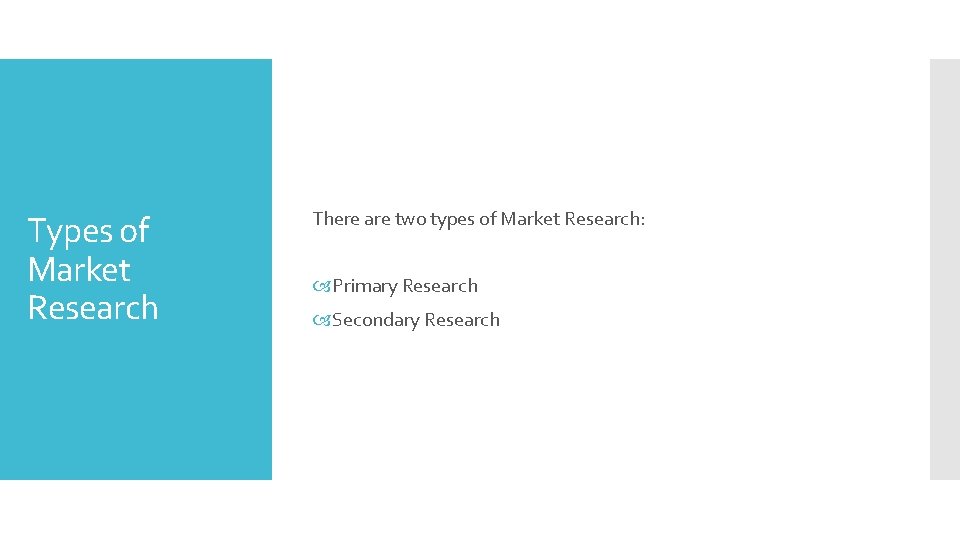 Types of Market Research

There are two types of Market Research:

Primary Research

Secondary Research